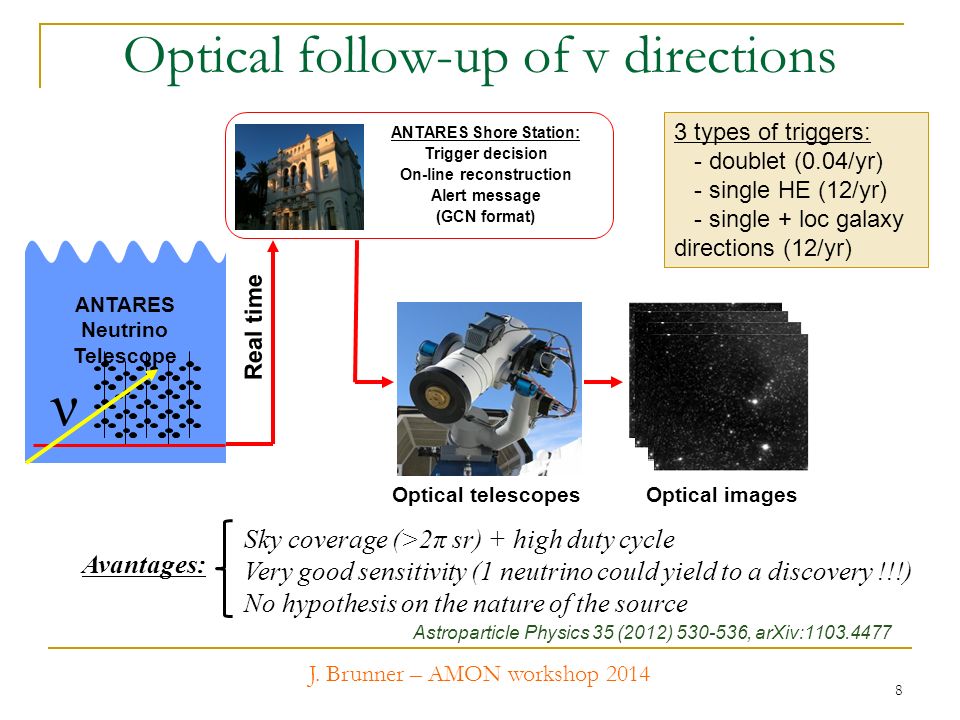 Optical follow-up of ν directions

ANTARES Shore Station:
Trigger decision
On-line reconstruction
Alert message
(GCN format)

3 types of triggers:
- doublet (0.04/yr)
- single HE (12/yr)
- single + loc galaxy directions (12/yr)

ANTARES
Neutrino
Telescope

ν

Real time

Optical telescopes

Optical images

Avantages:
Sky coverage (>2π sr) + high duty cycle
Very good sensitivity (1 neutrino could yield to a discovery !!!)
No hypothesis on the nature of the source

Astroparticle Physics 35 (2012) 530-536, arXiv:1103.4477

J. Brunner – AMON workshop 2014

8